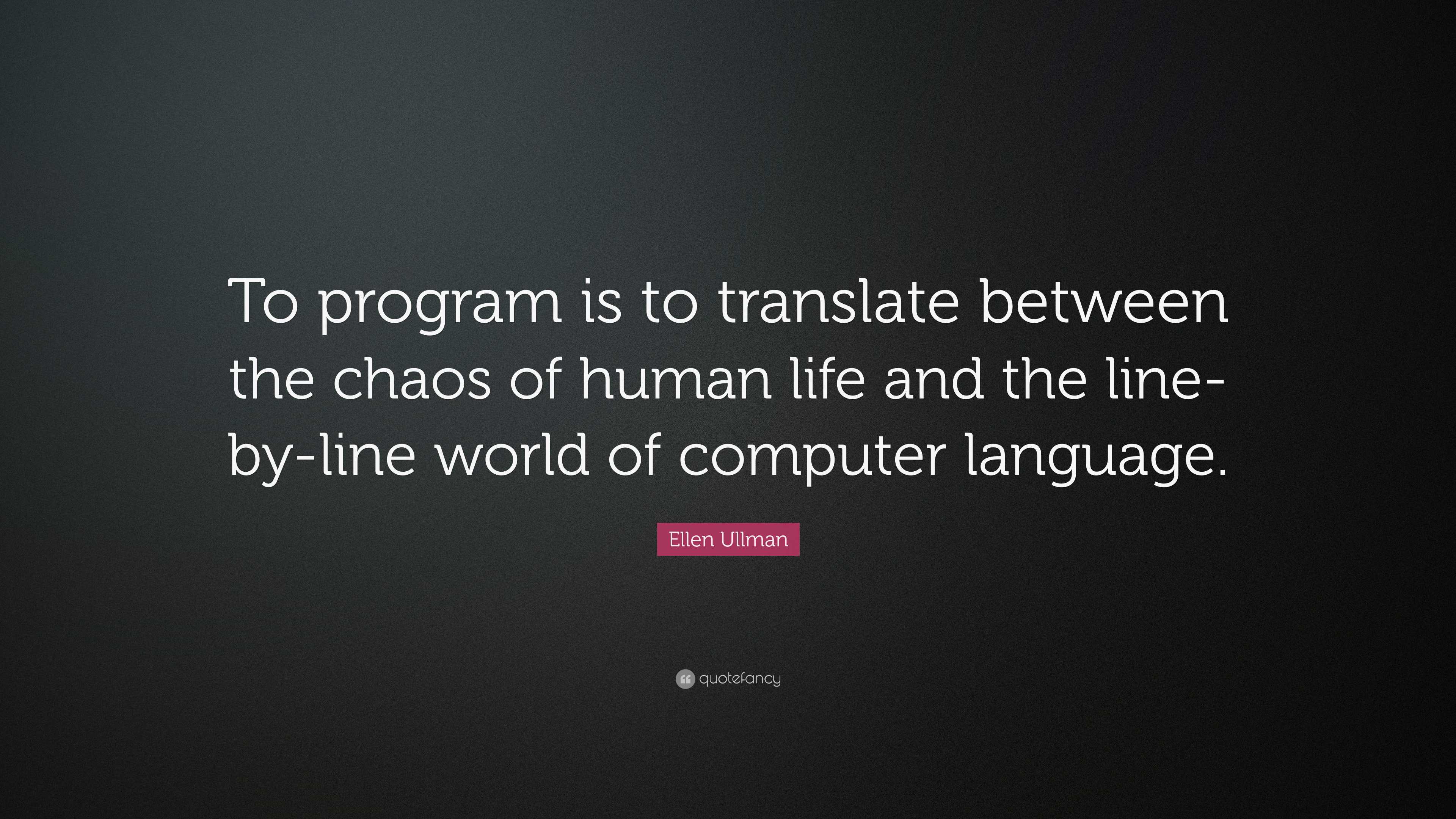 To program is to translate between the chaos of human life and the line-by-line world of computer language.

Ellen Ullman

quotefancy